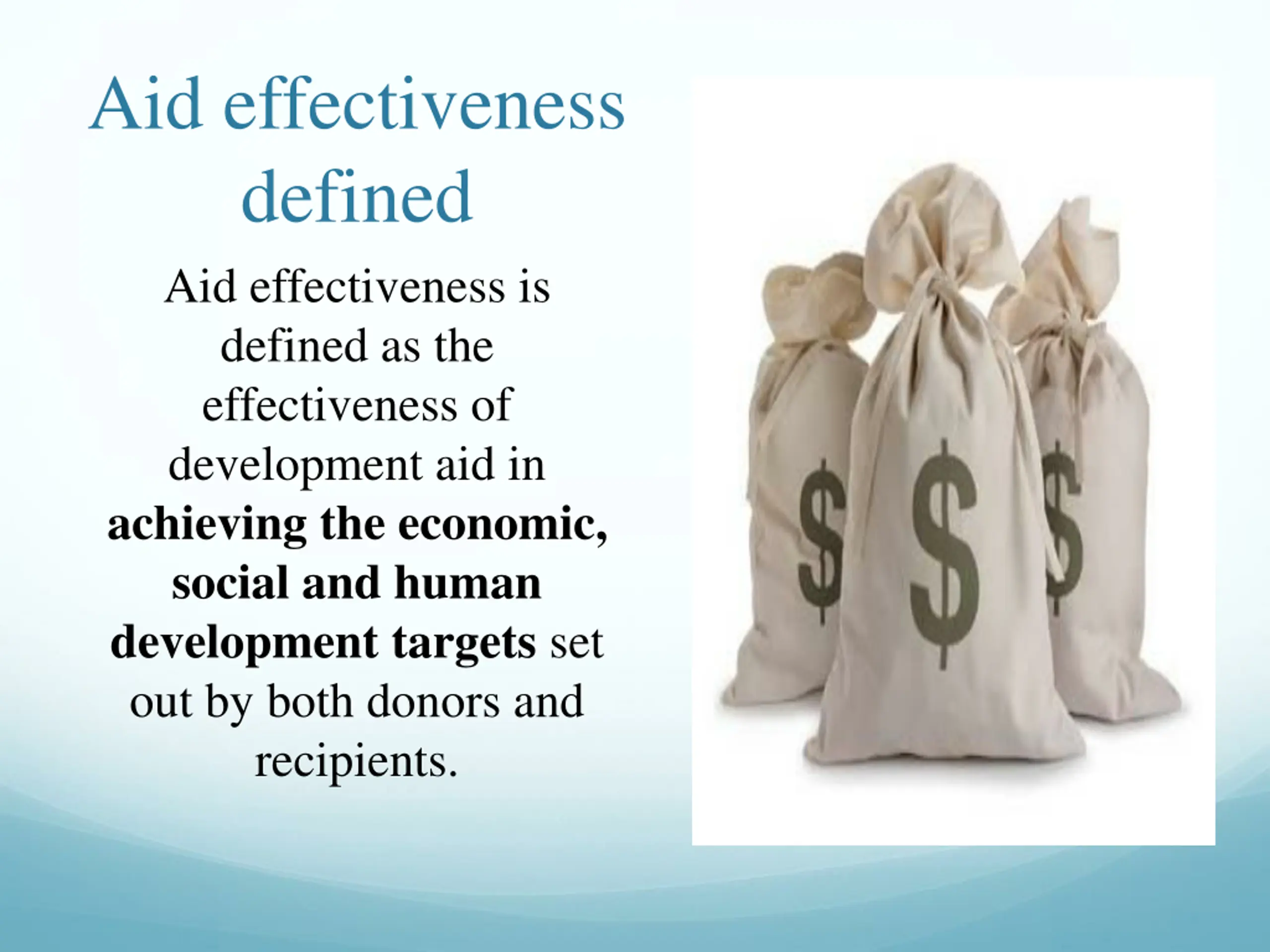 Aid effectiveness defined

Aid effectiveness is defined as the effectiveness of development aid in achieving the economic, social and human development targets set out by both donors and recipients.

$ $ $